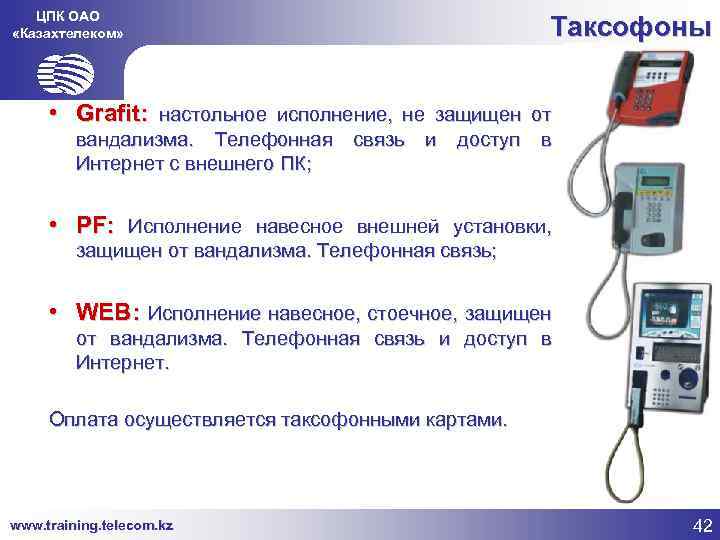 ЦПК ОАО «Казахтелеком»

Таксофоны

• Grafit: настольное исполнение, не защищен от вандализма. Телефонная связь и доступ в Интернет с внешнего ПК;

• PF: Исполнение навесное внешней установки, защищен от вандализма. Телефонная связь;

• WEB: Исполнение навесное, стоечное, защищен от вандализма. Телефонная связь и доступ в Интернет.

Оплата осуществляется таксофонными картами.

www.training.telecom.kz

42